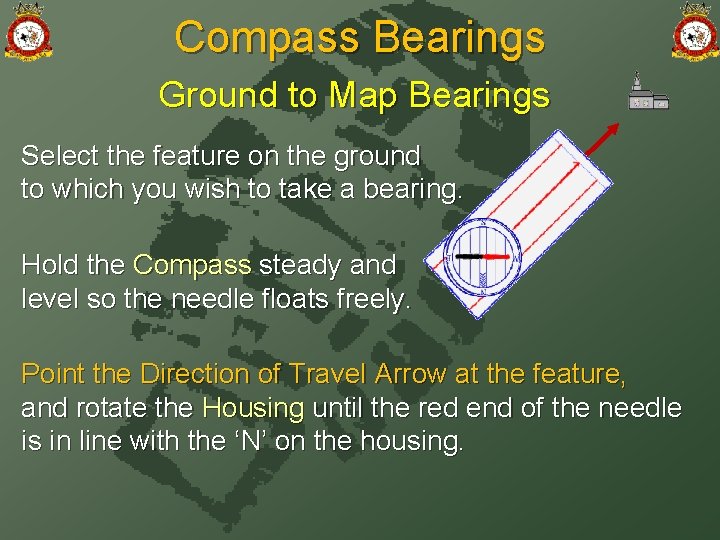 Compass Bearings

Ground to Map Bearings

Select the feature on the ground to which you wish to take a bearing.

Hold the Compass steady and level so the needle floats freely.

Point the Direction of Travel Arrow at the feature, and rotate the Housing until the red end of the needle is in line with the ‘N’ on the housing.